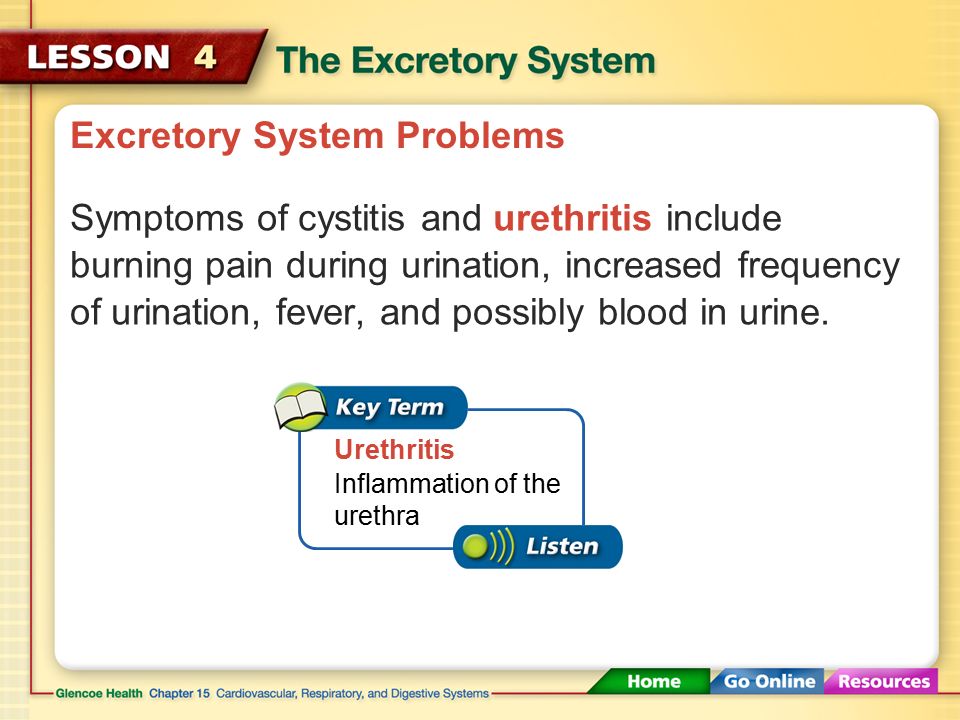 LESSON 4 The Excretory System

Excretory System Problems

Symptoms of cystitis and urethritis include burning pain during urination, increased frequency of urination, fever, and possibly blood in urine.

Key Term

Urethritis

Inflammation of the urethra

Listen

Glencoe Health Chapter 15 Cardiovascular, Respiratory, and Digestive Systems

Home Go Online Resources